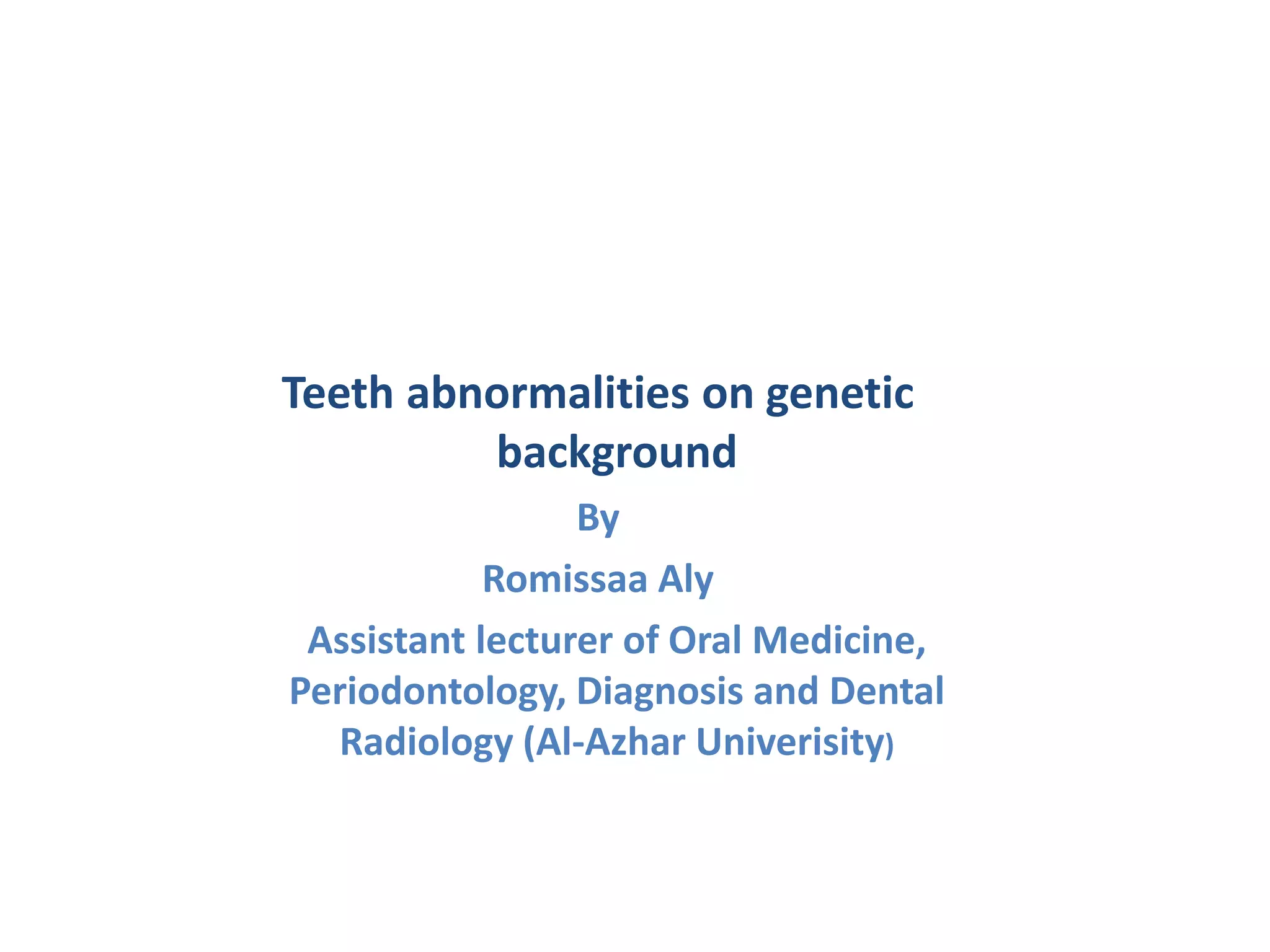 Teeth abnormalities on genetic background

By

Romissaa Aly

Assistant lecturer of Oral Medicine, Periodontology, Diagnosis and Dental Radiology (Al-Azhar Univerisity)